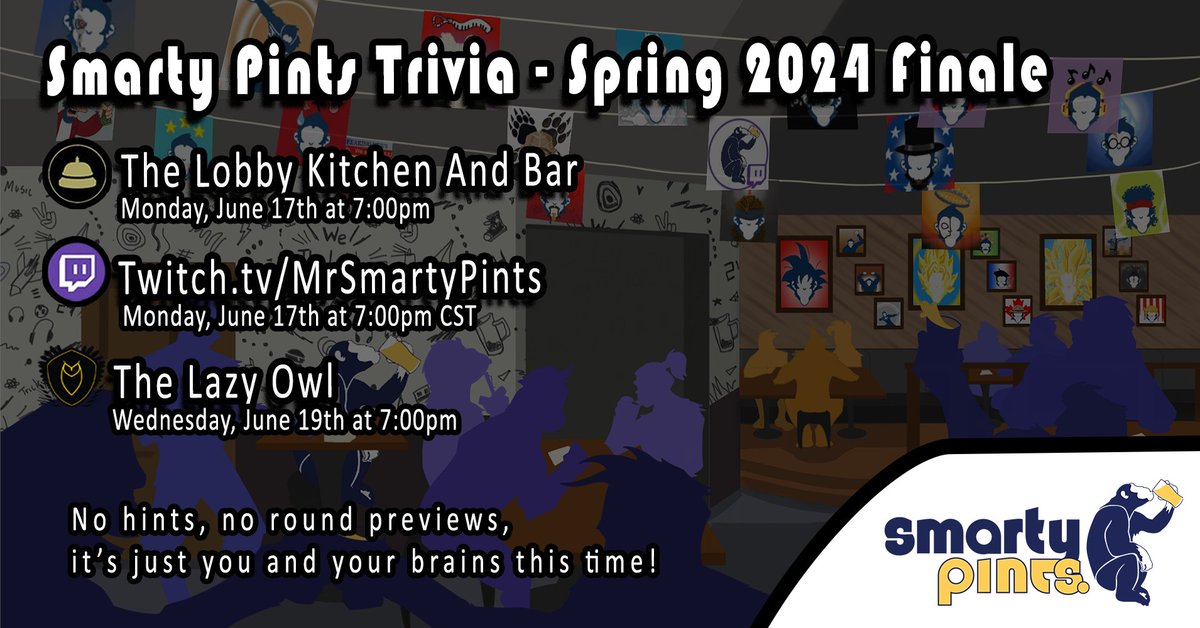 Smarty Pints Trivia - Spring 2024 Finale

The Lobby Kitchen And Bar
Monday, June 17th at 7:00pm

Twitch.tv/MrSmartyPints
Monday, June 17th at 7:00pm CST

The Lazy Owl
Wednesday, June 19th at 7:00pm

No hints, no round previews,
it's just you and your brains this time!

smarty pints.